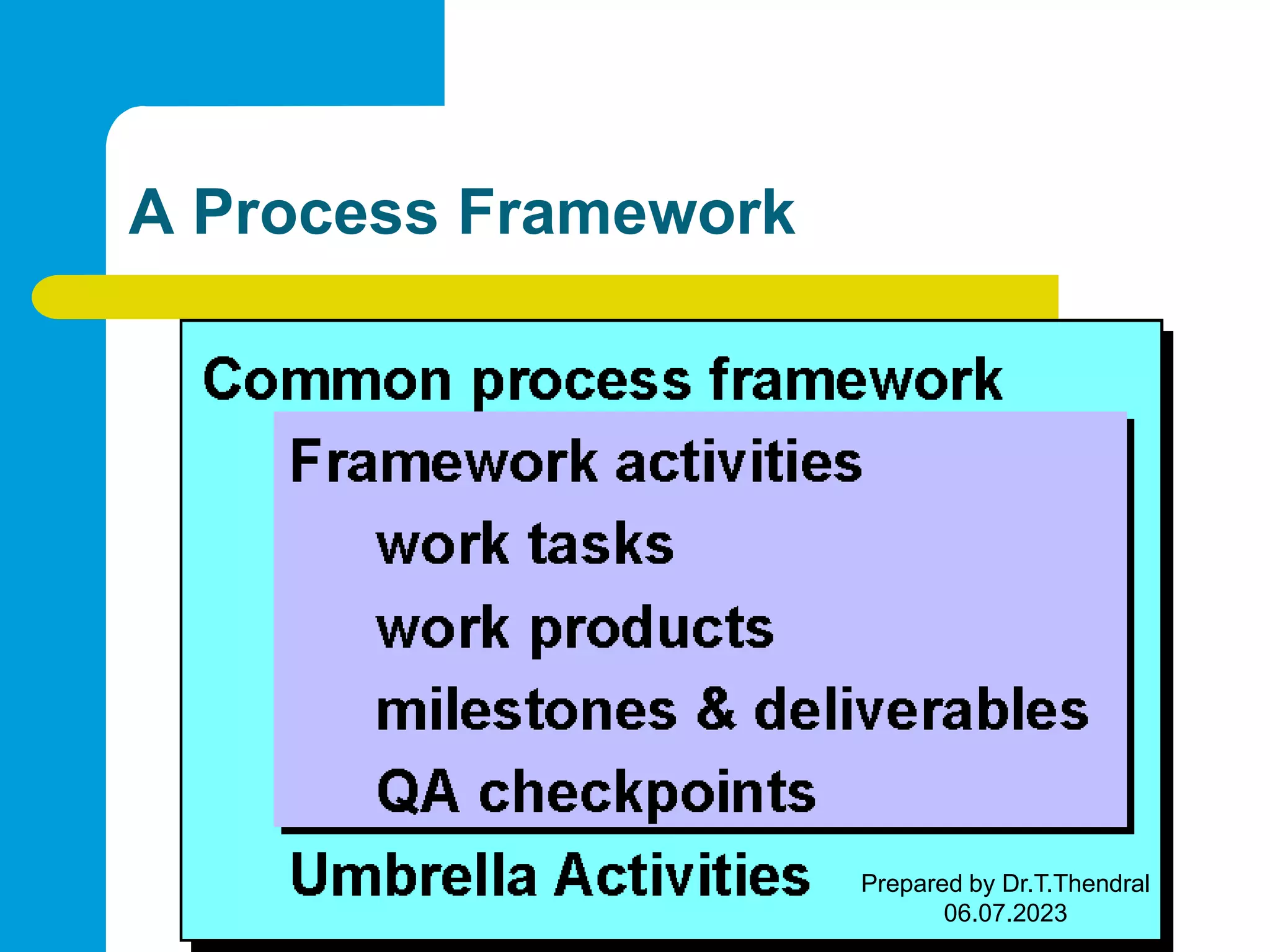 A Process Framework

Common process framework

Framework activities

work tasks

work products

milestones & deliverables

QA checkpoints

Umbrella Activities

Prepared by Dr.T.Thendral
06.07.2023